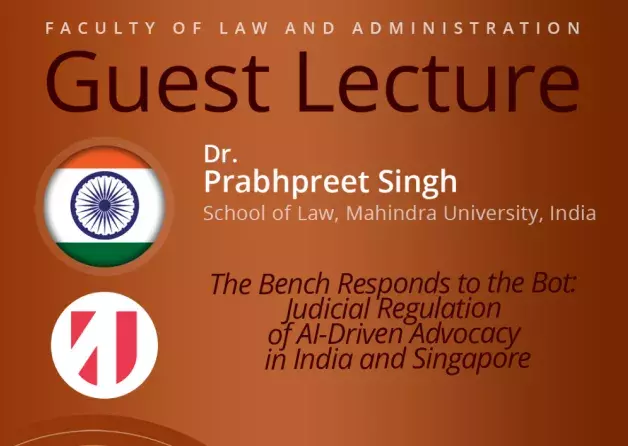 FACULTY OF LAW AND ADMINISTRATION
Guest Lecture

Dr.
Prabhpreet Singh
School of Law, Mahindra University, India

The Bench Responds to the Bot: Judicial Regulation of AI-Driven Advocacy in India and Singapore